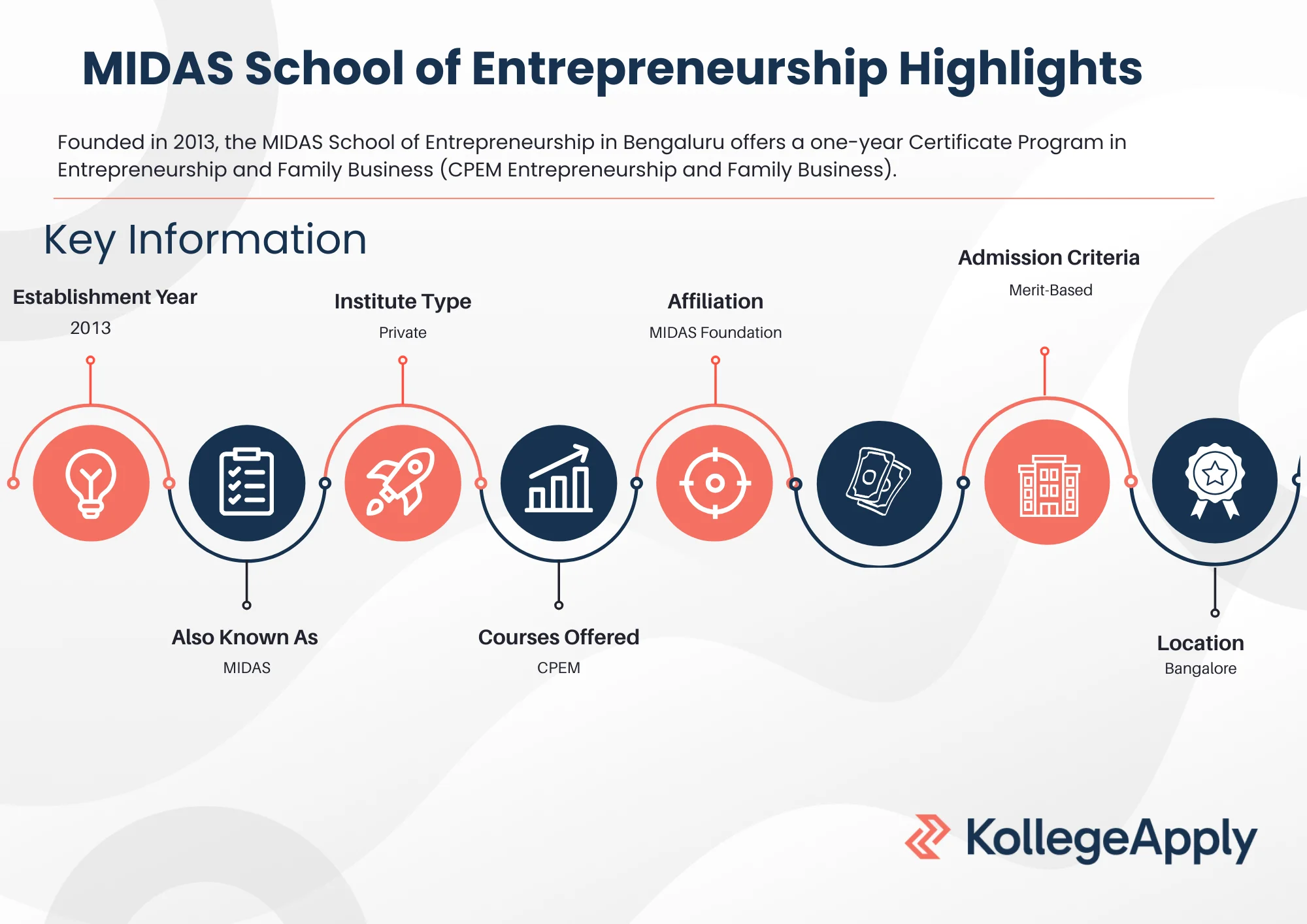 MIDAS School of Entrepreneurship Highlights

Founded in 2013, the MIDAS School of Entrepreneurship in Bengaluru offers a one-year Certificate Program in Entrepreneurship and Family Business (CPEM Entrepreneurship and Family Business).

Key Information

Establishment Year
2013

Institute Type
Private

Affiliation
MIDAS Foundation

Admission Criteria
Merit-Based

Also Known As
MIDAS

Courses Offered
CPEM

Location
Bangalore

KollegeApply